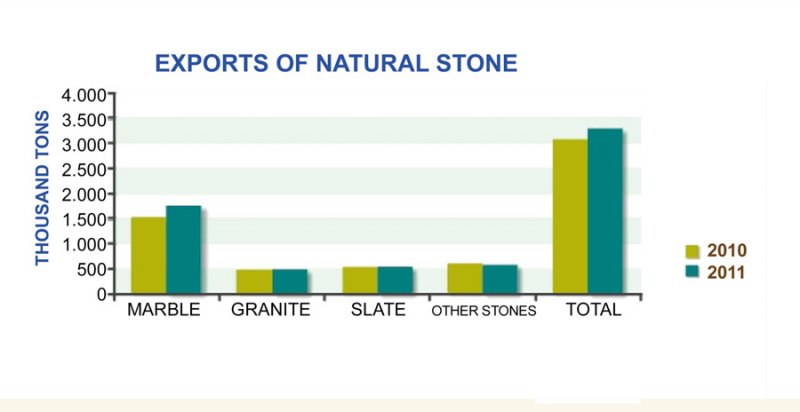 EXPORTS OF NATURAL STONE

THOUSAND TONS

4.000
3.500
3.000
2.500
2.000
1.500
1.000
500
0

MARBLE
GRANITE
SLATE
OTHER STONES
TOTAL

2010
2011